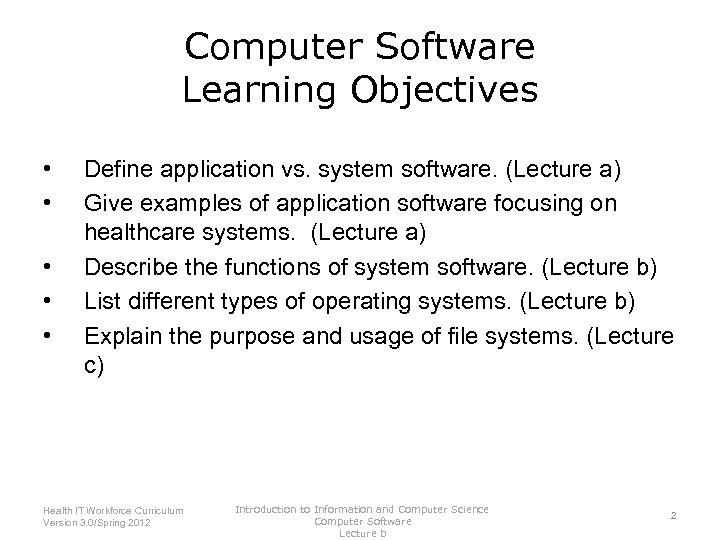 Computer Software
Learning Objectives

• Define application vs. system software. (Lecture a)
• Give examples of application software focusing on healthcare systems. (Lecture a)
• Describe the functions of system software. (Lecture b)
• List different types of operating systems. (Lecture b)
• Explain the purpose and usage of file systems. (Lecture c)

Health IT Workforce Curriculum
Version 3.0/Spring 2012

Introduction to Information and Computer Science
Computer Software
Lecture b

2